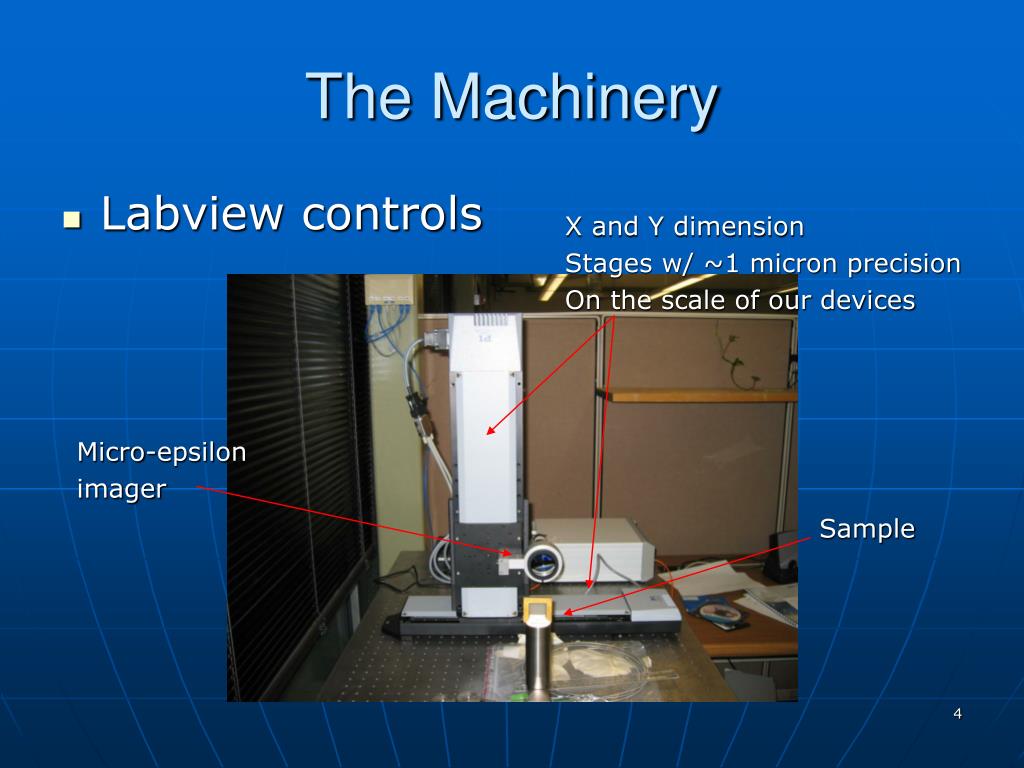 The Machinery

Labview controls

X and Y dimension
Stages w/ ~1 micron precision
On the scale of our devices

Micro-epsilon imager

Sample

4